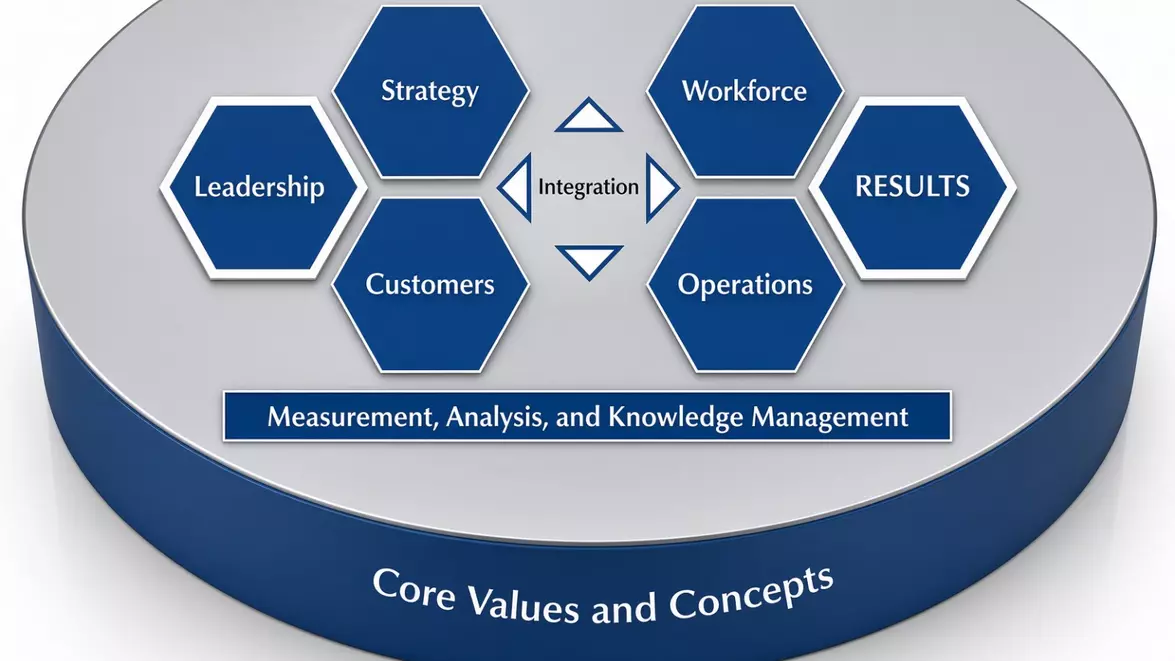 Strategy

Workforce

Leadership

Integration

RESULTS

Customers

Operations

Measurement, Analysis, and Knowledge Management

Core Values and Concepts